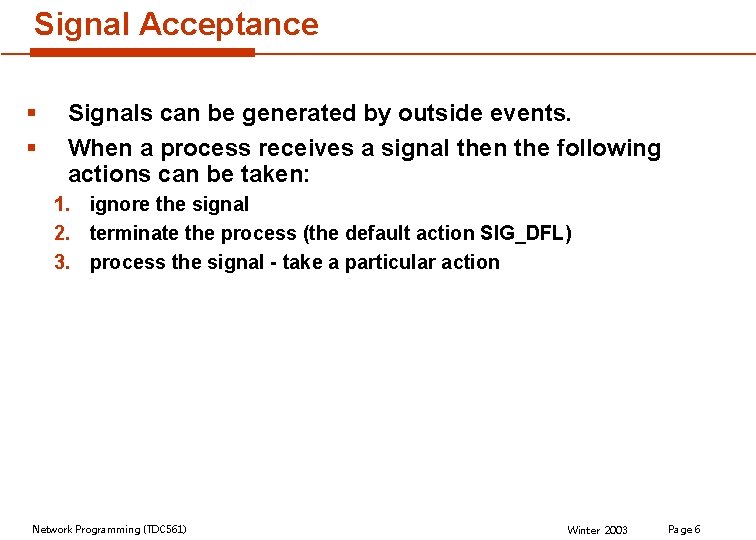 Signal Acceptance

▪ Signals can be generated by outside events.

▪ When a process receives a signal then the following actions can be taken:

1. ignore the signal
2. terminate the process (the default action SIG_DFL)
3. process the signal - take a particular action

Network Programming (TDC561)

Winter 2003

Page 6